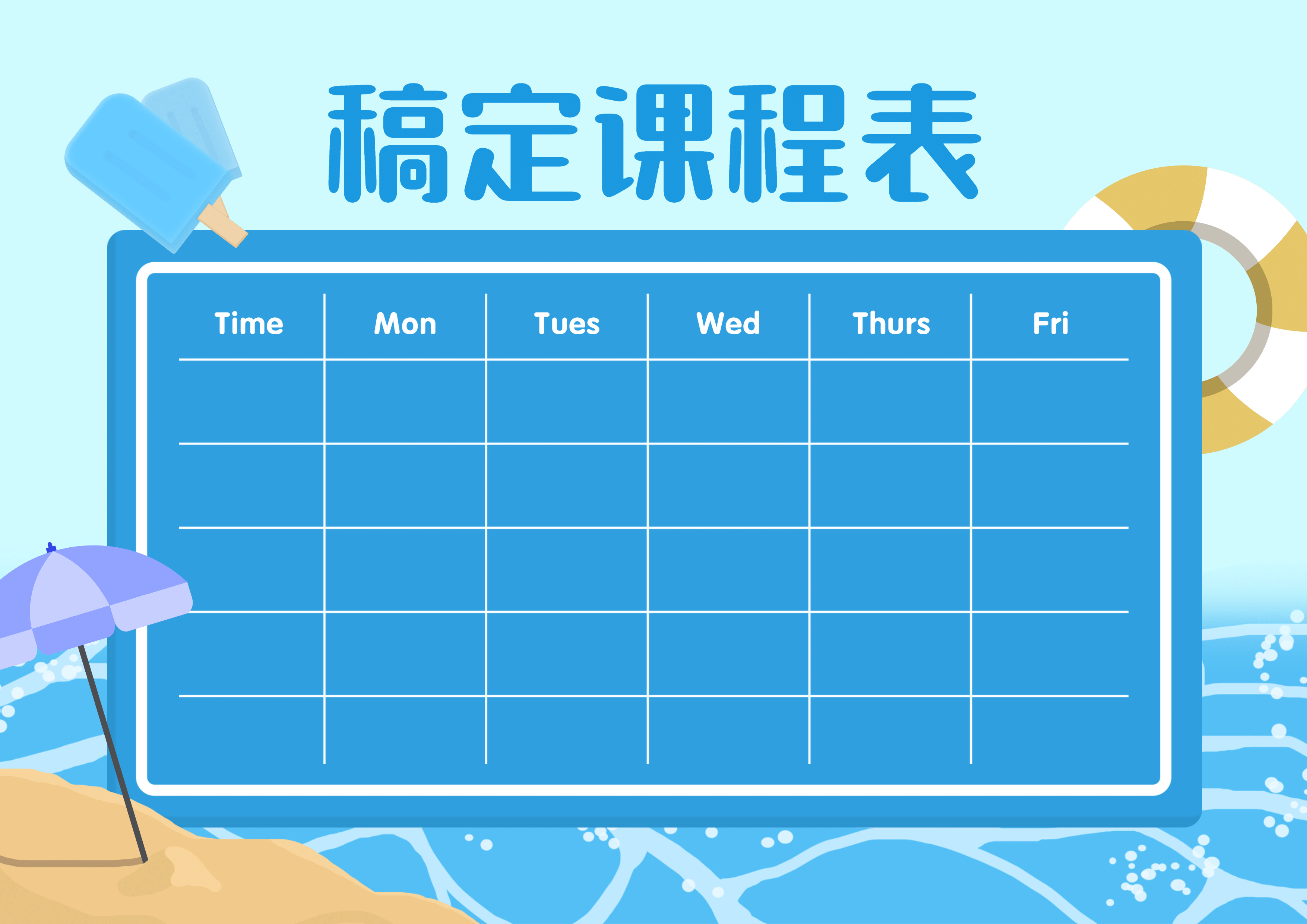 稿定课程表

| Time | Mon | Tues | Wed | Thurs | Fri |
|---|---|---|---|---|---|
| | | | | | |
| | | | | | |
| | | | | | |
| | | | | | |
| | | | | | |